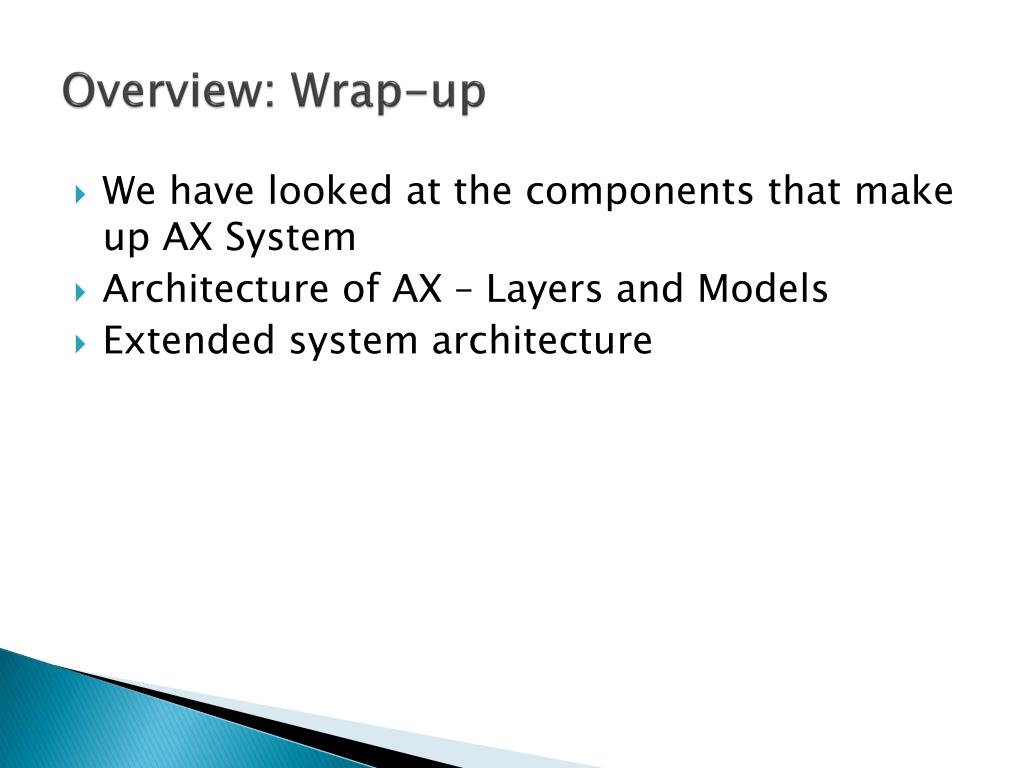 Overview: Wrap-up

We have looked at the components that make up AX System
Architecture of AX – Layers and Models
Extended system architecture